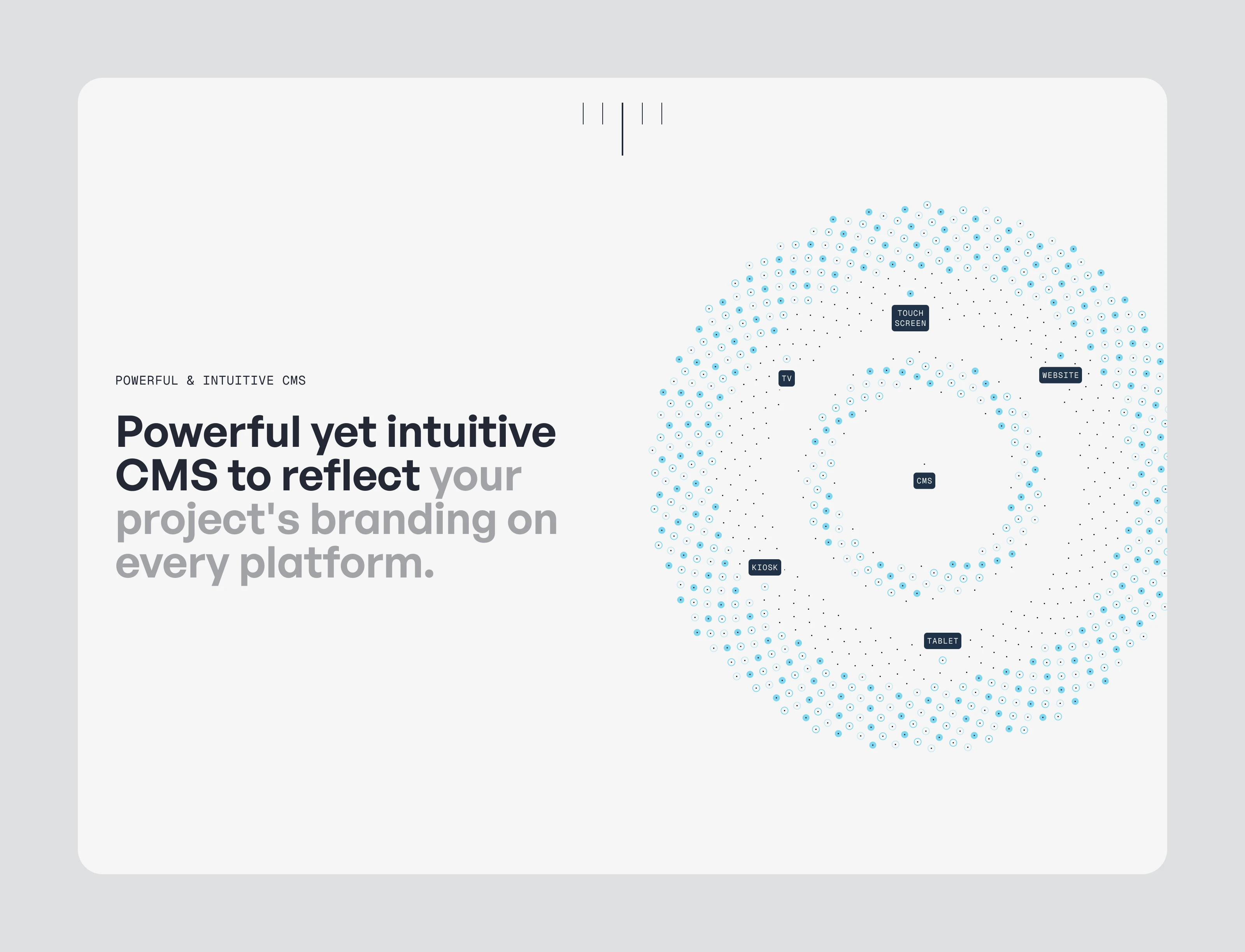 POWERFUL & INTUITIVE CMS

Powerful yet intuitive CMS to reflect your project's branding on every platform.

TOUCH SCREEN

TV

WEBSITE

CMS

KIOSK

TABLET